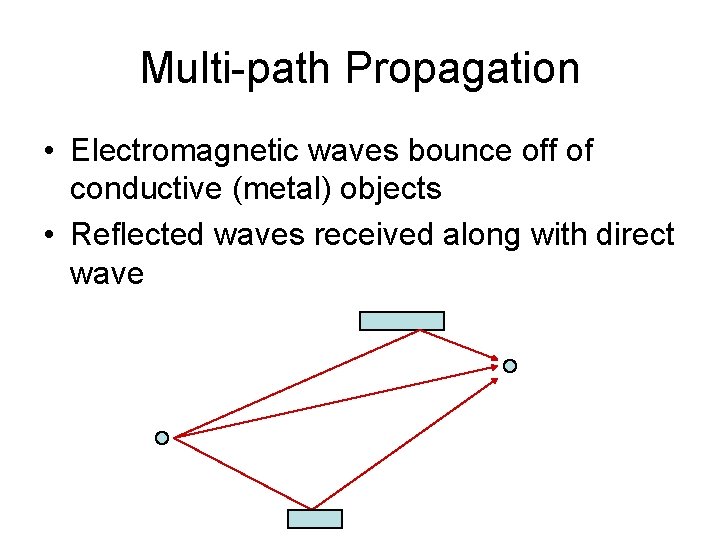 Multi-path Propagation

• Electromagnetic waves bounce off of conductive (metal) objects

• Reflected waves received along with direct wave